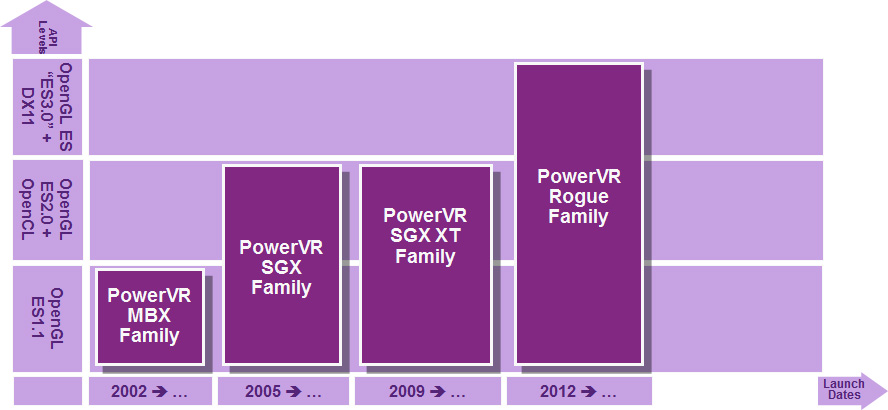 API Levels

OpenGL ES "ES3.0" + DX11

OpenGL ES2.0 + OpenCL

OpenGL ES1.1

PowerVR MBX Family

PowerVR SGX Family

PowerVR SGX XT Family

PowerVR Rogue Family

2002 ➔ …

2005 ➔ …

2009 ➔ …

2012 ➔ …

Launch Dates